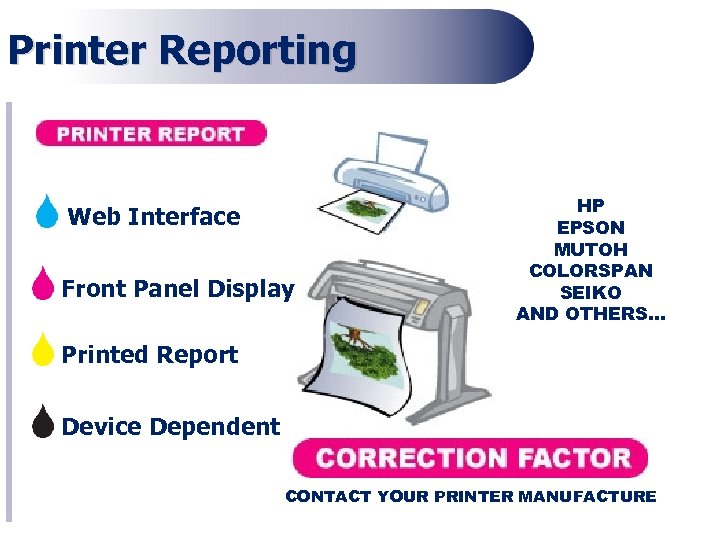 Printer Reporting

PRINTER REPORT

Web Interface

Front Panel Display

Printed Report

Device Dependent

HP
EPSON
MUTOH
COLORSPAN
SEIKO
AND OTHERS...

CORRECTION FACTOR

CONTACT YOUR PRINTER MANUFACTURE